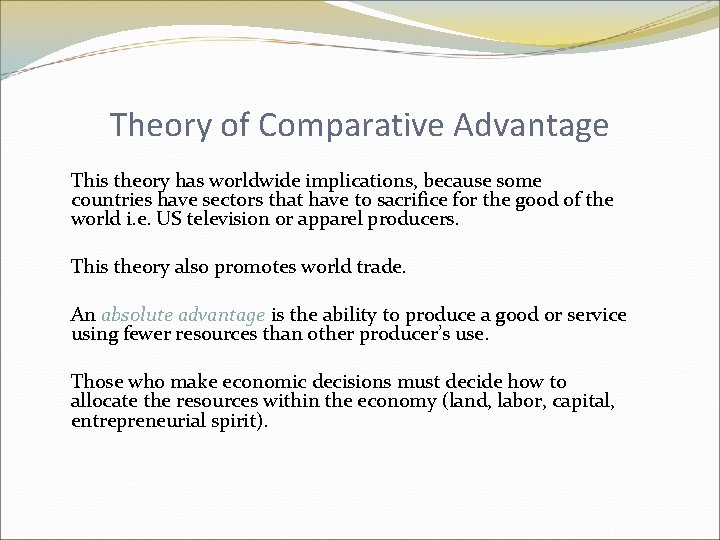 Theory of Comparative Advantage

This theory has worldwide implications, because some countries have sectors that have to sacrifice for the good of the world i.e. US television or apparel producers.

This theory also promotes world trade.

An absolute advantage is the ability to produce a good or service using fewer resources than other producer's use.

Those who make economic decisions must decide how to allocate the resources within the economy (land, labor, capital, entrepreneurial spirit).